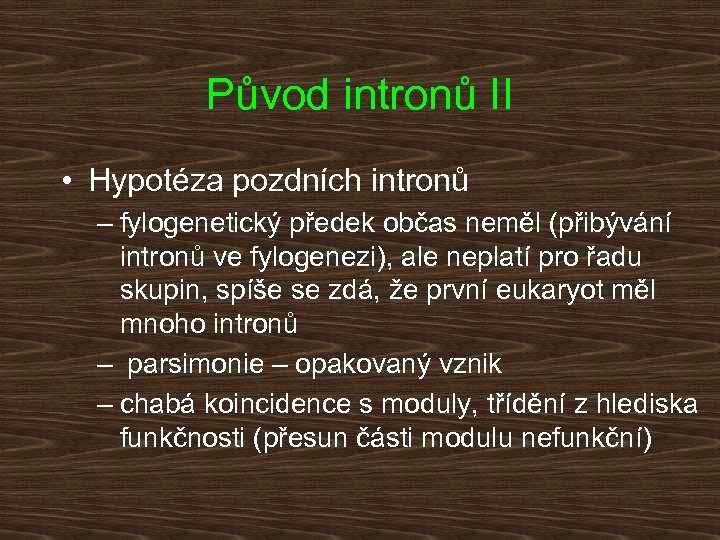 Původ intronů II

• Hypotéza pozdních intronů

– fylogenetický předek občas neměl (přibývání intronů ve fylogenezi), ale neplatí pro řadu skupin, spíše se zdá, že první eukaryot měl mnoho intronů

– parsimonie – opakovaný vznik

– chabá koincidence s moduly, třídění z hlediska funkčnosti (přesun části modulu nefunkční)